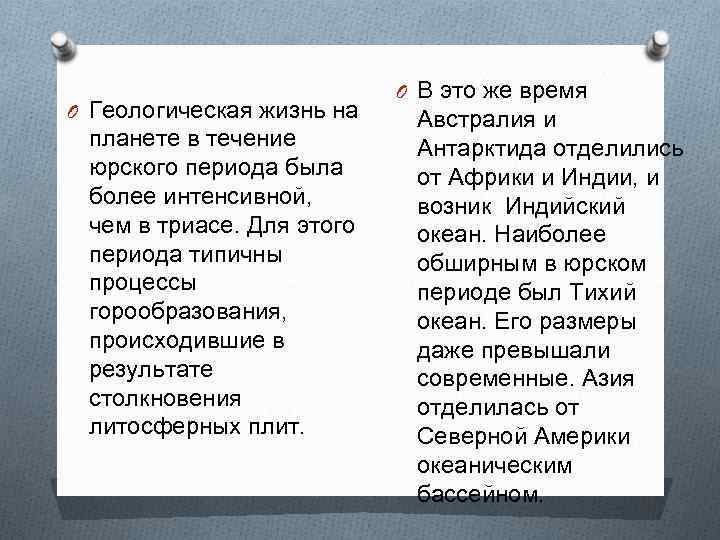 Геологическая жизнь на планете в течение юрского периода была более интенсивной, чем в триасе. Для этого периода типичны процессы горообразования, происходившие в результате столкновения литосферных плит.

В это же время Австралия и Антарктида отделились от Африки и Индии, и возник Индийский океан. Наиболее обширным в юрском периоде был Тихий океан. Его размеры даже превышали современные. Азия отделилась от Северной Америки океаническим бассейном.